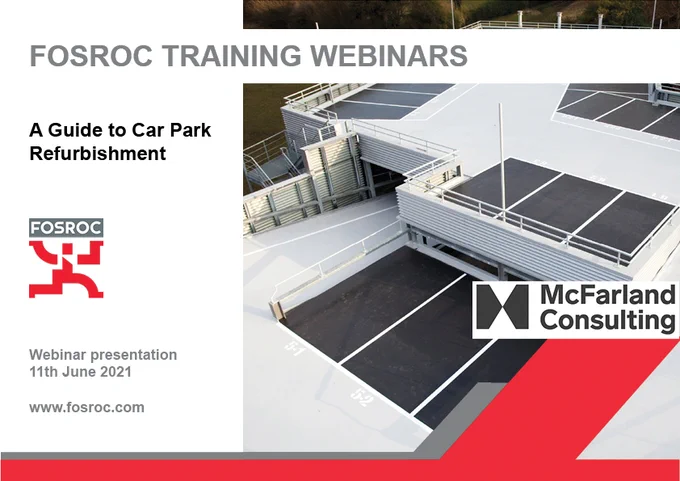 FOSROC TRAINING WEBINARS

A Guide to Car Park Refurbishment

FOSROC

McFarland Consulting

51

52

Webinar presentation
11th June 2021

www.fosroc.com